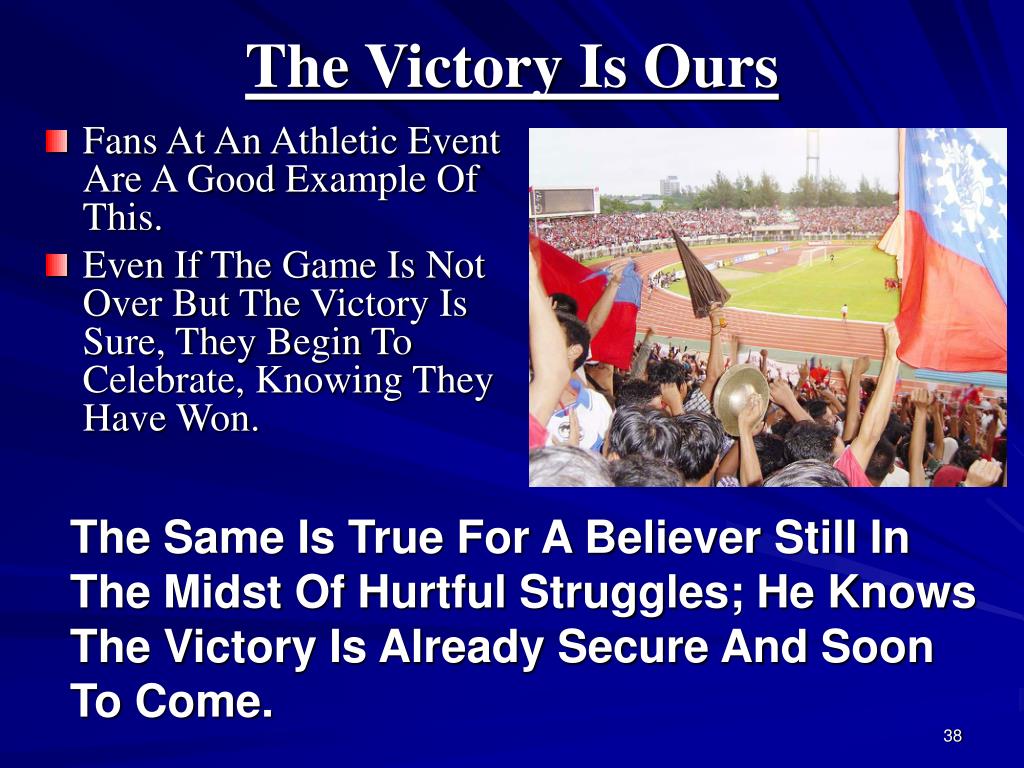 The Victory Is Ours

Fans At An Athletic Event Are A Good Example Of This.

Even If The Game Is Not Over But The Victory Is Sure, They Begin To Celebrate, Knowing They Have Won.

The Same Is True For A Believer Still In The Midst Of Hurtful Struggles; He Knows The Victory Is Already Secure And Soon To Come.

38